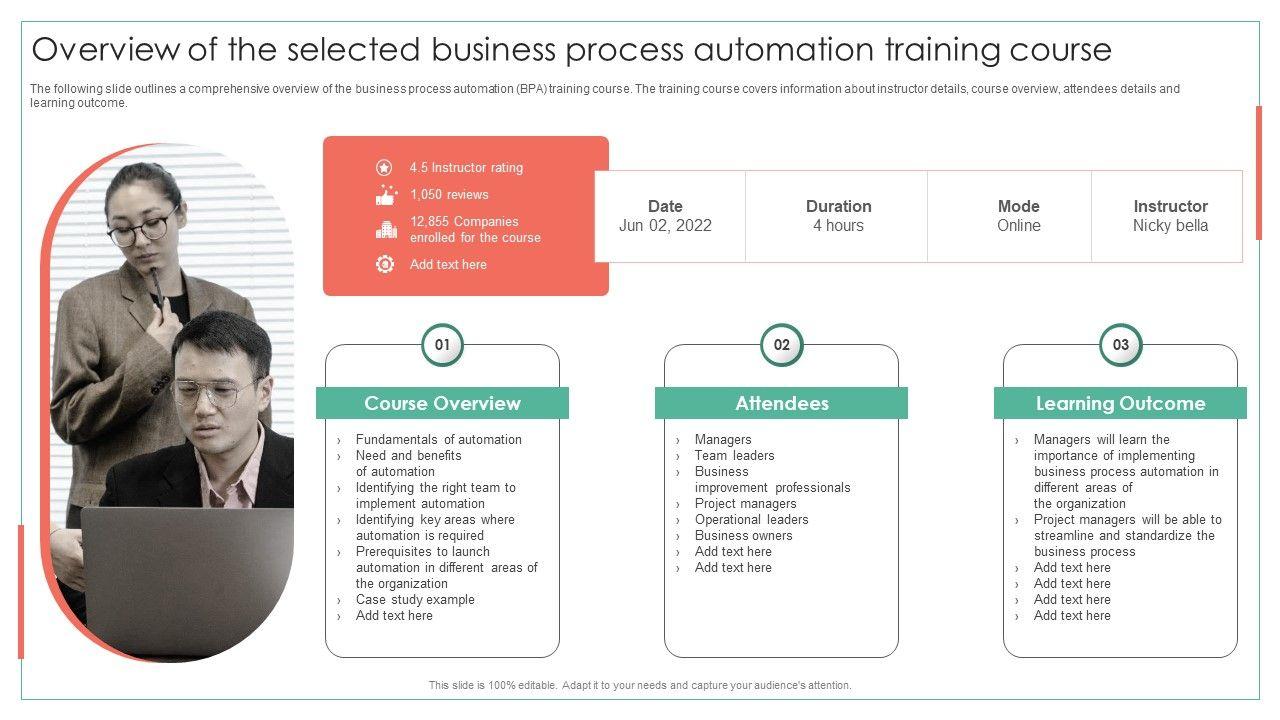 Overview of the selected business process automation training course

The following slide outlines a comprehensive overview of the business process automation (BPA) training course. The training course covers information about instructor details, course overview, attendees details and learning outcome.

4.5 Instructor rating
1,050 reviews
12,855 Companies enrolled for the course
Add text here

| Date | Duration | Mode | Instructor |
|---|---|---|---|
| Jun 02, 2022 | 4 hours | Online | Nicky bella |

01
Course Overview
› Fundamentals of automation
› Need and benefits of automation
› Identifying the right team to implement automation
› Identifying key areas where automation is required
› Prerequisites to launch automation in different areas of the organization
› Case study example
› Add text here

02
Attendees
› Managers
› Team leaders
› Business improvement professionals
› Project managers
› Operational leaders
› Business owners
› Add text here
› Add text here

03
Learning Outcome
› Managers will learn the importance of implementing business process automation in different areas of the organization
› Project managers will be able to streamline and standardize the business process
› Add text here
› Add text here
› Add text here
› Add text here

This slide is 100% editable. Adapt it to your needs and capture your audience's attention.